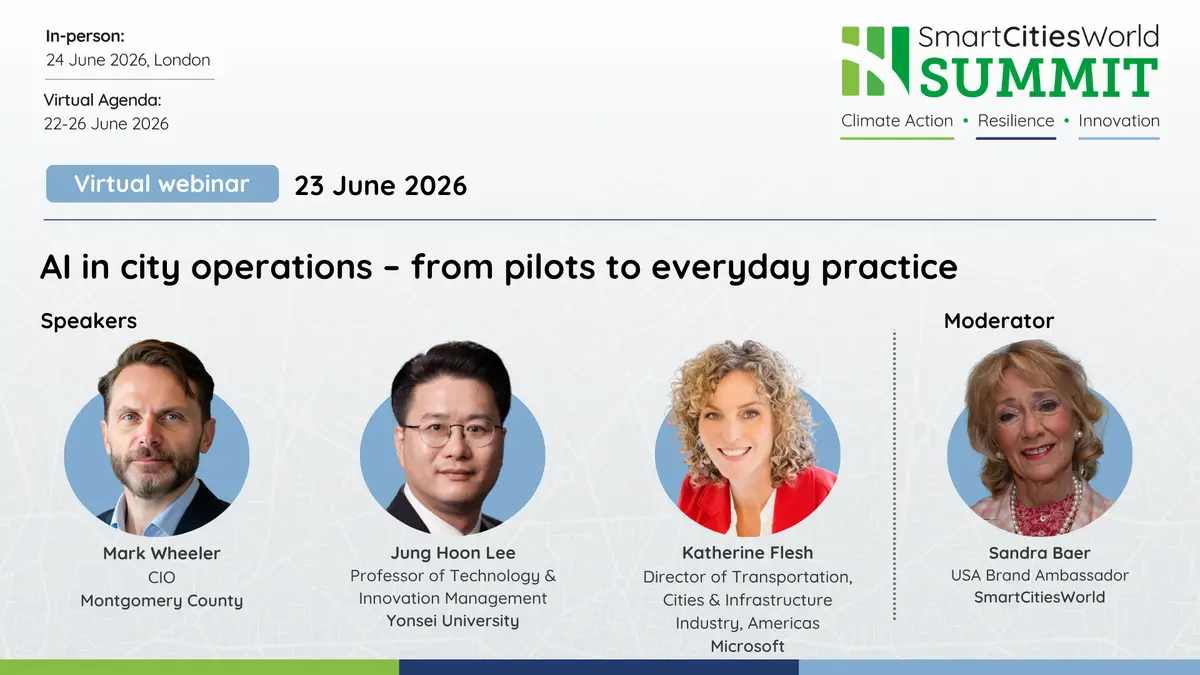 In-person:
24 June 2026, London

Virtual Agenda:
22-26 June 2026

SmartCitiesWorld
SUMMIT
Climate Action • Resilience • Innovation

Virtual webinar 23 June 2026

AI in city operations – from pilots to everyday practice

Speakers

Mark Wheeler
CIO
Montgomery County

Jung Hoon Lee
Professor of Technology & Innovation Management
Yonsei University

Katherine Flesh
Director of Transportation, Cities & Infrastructure Industry, Americas
Microsoft

Moderator

Sandra Baer
USA Brand Ambassador
SmartCitiesWorld